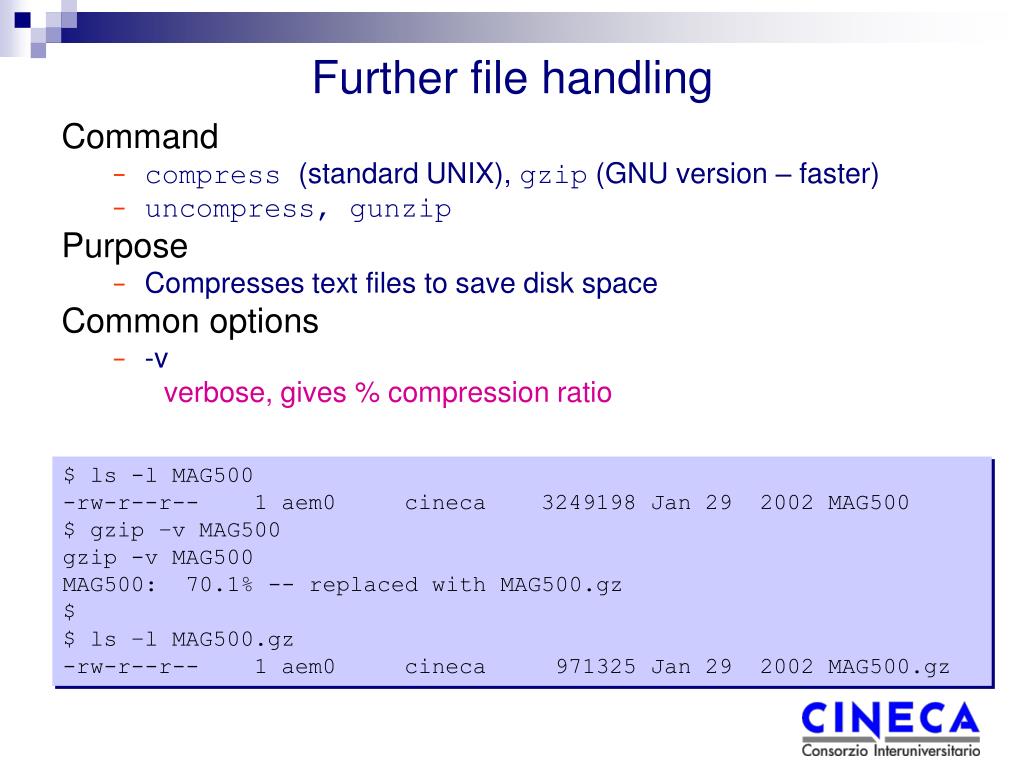 Further file handling

Command
- compress (standard UNIX), gzip (GNU version – faster)
- uncompress, gunzip

Purpose
- Compresses text files to save disk space

Common options
- -v
verbose, gives % compression ratio

$ ls -l MAG500
-rw-r--r-- 1 aem0 cineca 3249198 Jan 29 2002 MAG500
$ gzip –v MAG500
gzip -v MAG500
MAG500: 70.1% -- replaced with MAG500.gz
$
$ ls –l MAG500.gz
-rw-r--r-- 1 aem0 cineca 971325 Jan 29 2002 MAG500.gz

CINECA
Consorzio Interuniversitario